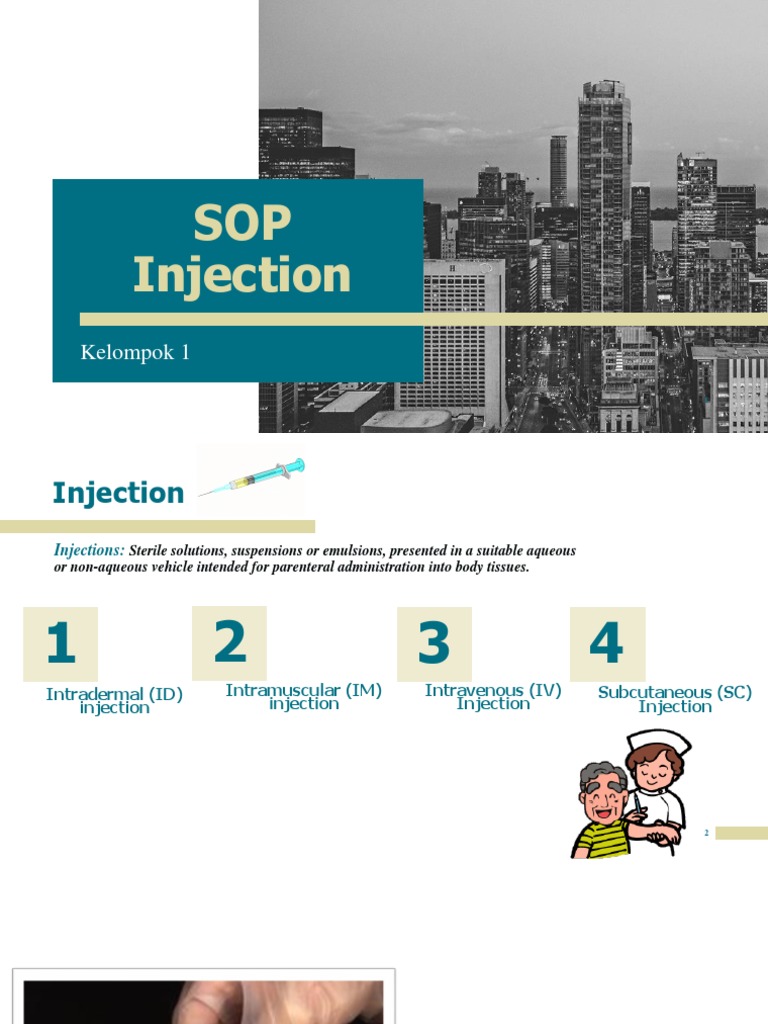 SOP
Injection

Kelompok 1

Injection

Injections: Sterile solutions, suspensions or emulsions, presented in a suitable aqueous or non-aqueous vehicle intended for parenteral administration into body tissues.

1
Intradermal (ID) injection

2
Intramuscular (IM) injection

3
Intravenous (IV) Injection

4
Subcutaneous (SC) Injection

2